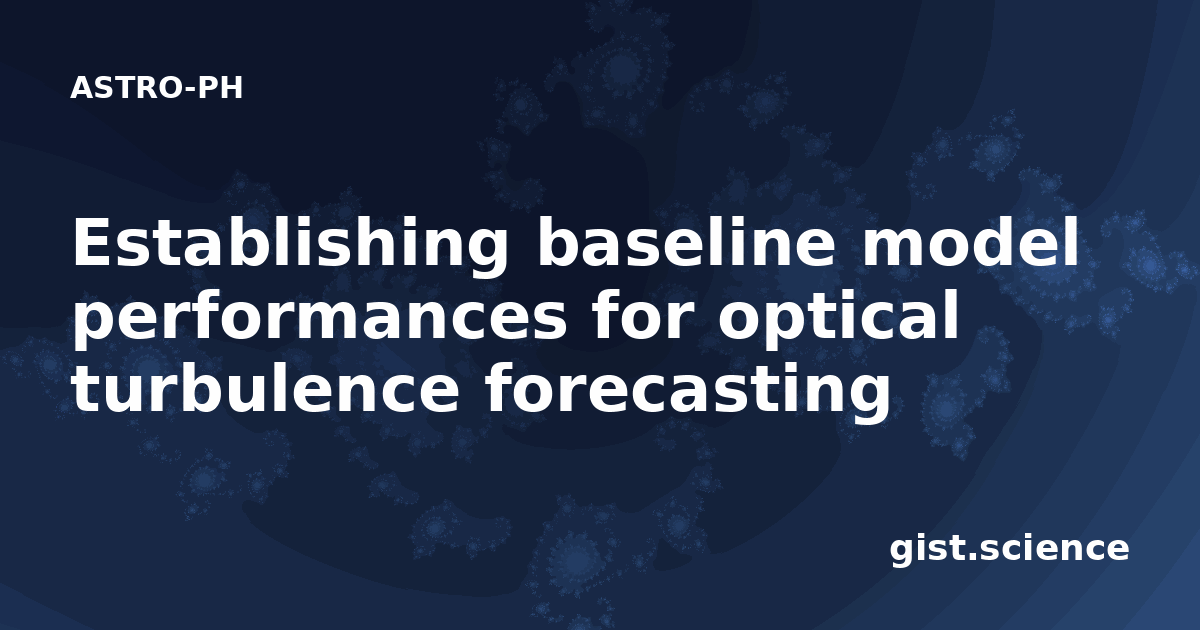 ASTRO-PH

Establishing baseline model performances for optical turbulence forecasting

gist.science